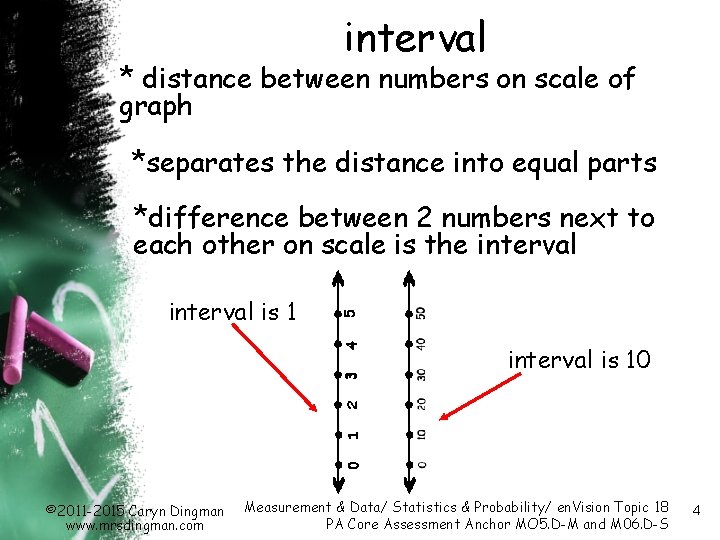 interval

* distance between numbers on scale of graph

*separates the distance into equal parts

*difference between 2 numbers next to each other on scale is the interval

interval is 1

0
1
2
3
4
5

0
10
20
30
40
50

interval is 10

©2011-2015 Caryn Dingman
www.mrsdingman.com

Measurement & Data/ Statistics & Probability/ enVision Topic 18
PA Core Assessment Anchor MO5.D-M and M06.D-S

4